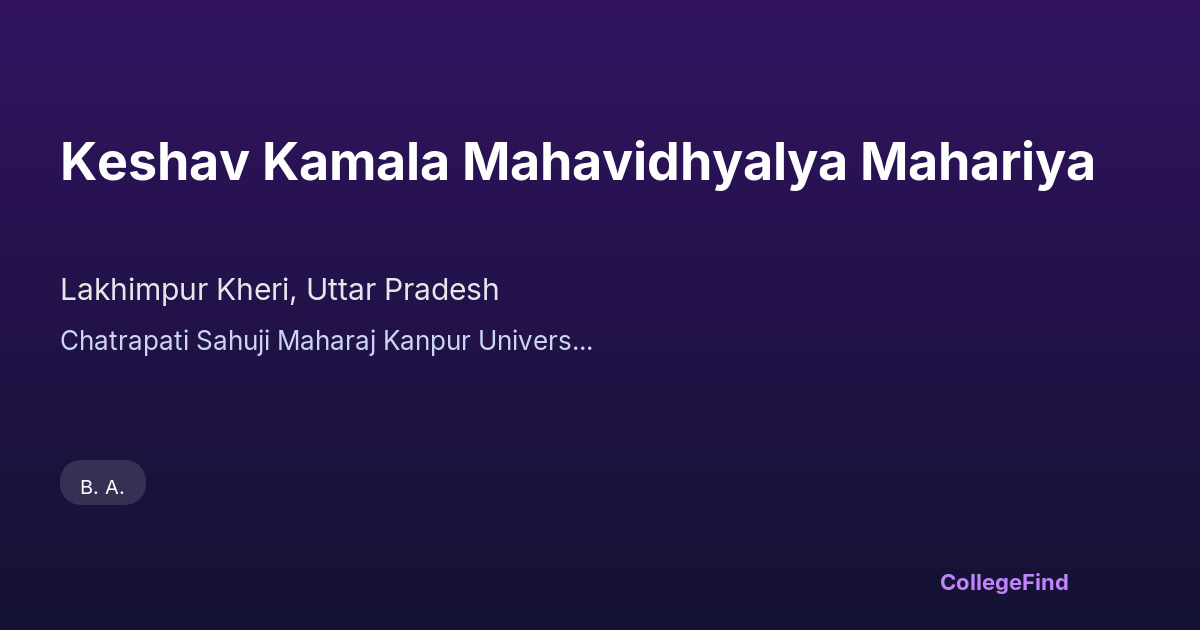 Keshav Kamala Mahavidhyalya Mahariya

Lakhimpur Kheri, Uttar Pradesh

Chatrapati Sahuji Maharaj Kanpur Univers...

B. A.

CollegeFind